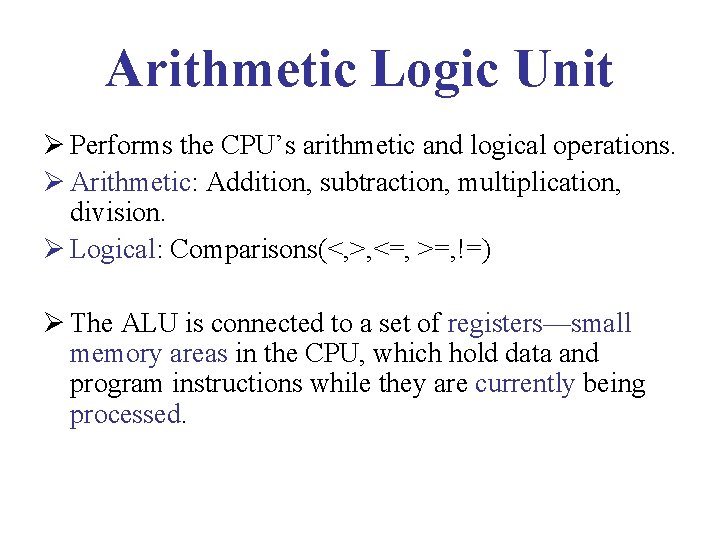 Arithmetic Logic Unit

➢ Performs the CPU's arithmetic and logical operations.

➢ Arithmetic: Addition, subtraction, multiplication, division.

➢ Logical: Comparisons(<,>,<=, >=,!=)

➢ The ALU is connected to a set of registers—small memory areas in the CPU, which hold data and program instructions while they are currently being processed.